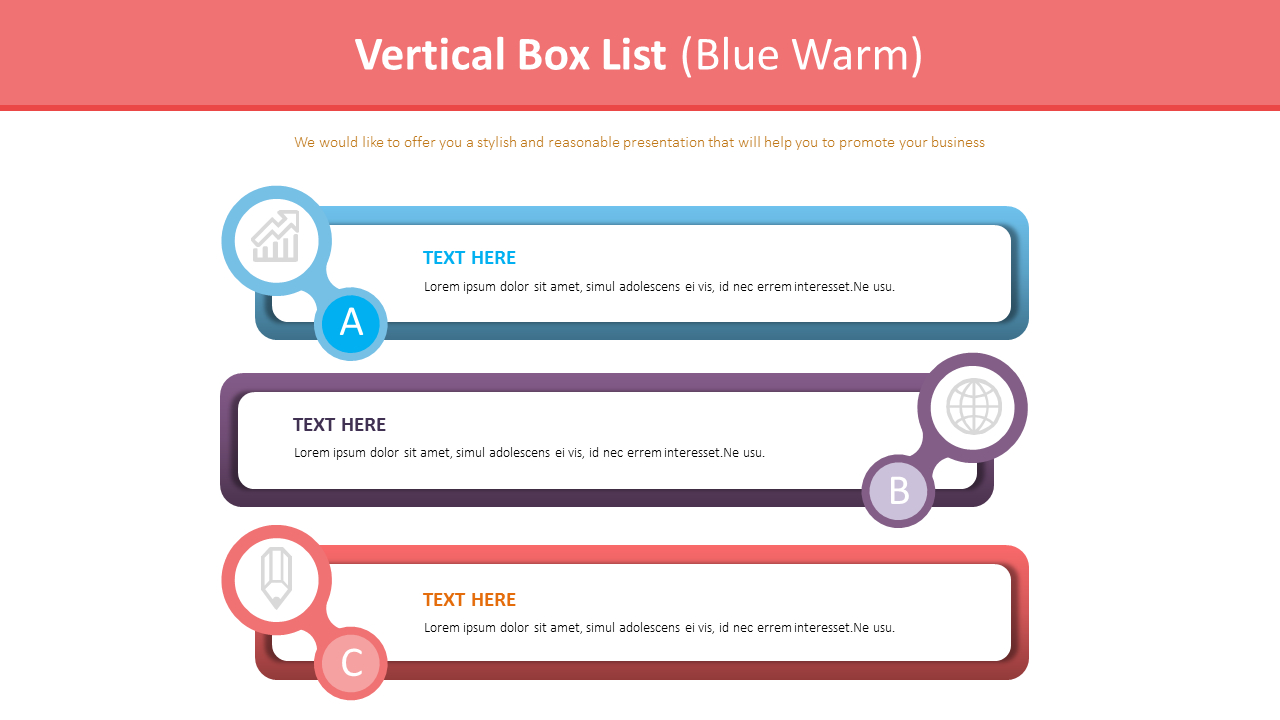 Vertical Box List (Blue Warm)

We would like to offer you a stylish and reasonable presentation that will help you to promote your business

TEXT HERE

Lorem ipsum dolor sit amet, simul adolescens ei vis, id nec errem interesset.Ne usu.

A

TEXT HERE

Lorem ipsum dolor sit amet, simul adolescens ei vis, id nec errem interesset.Ne usu.

B

TEXT HERE

Lorem ipsum dolor sit amet, simul adolescens ei vis, id nec errem interesset.Ne usu.

C